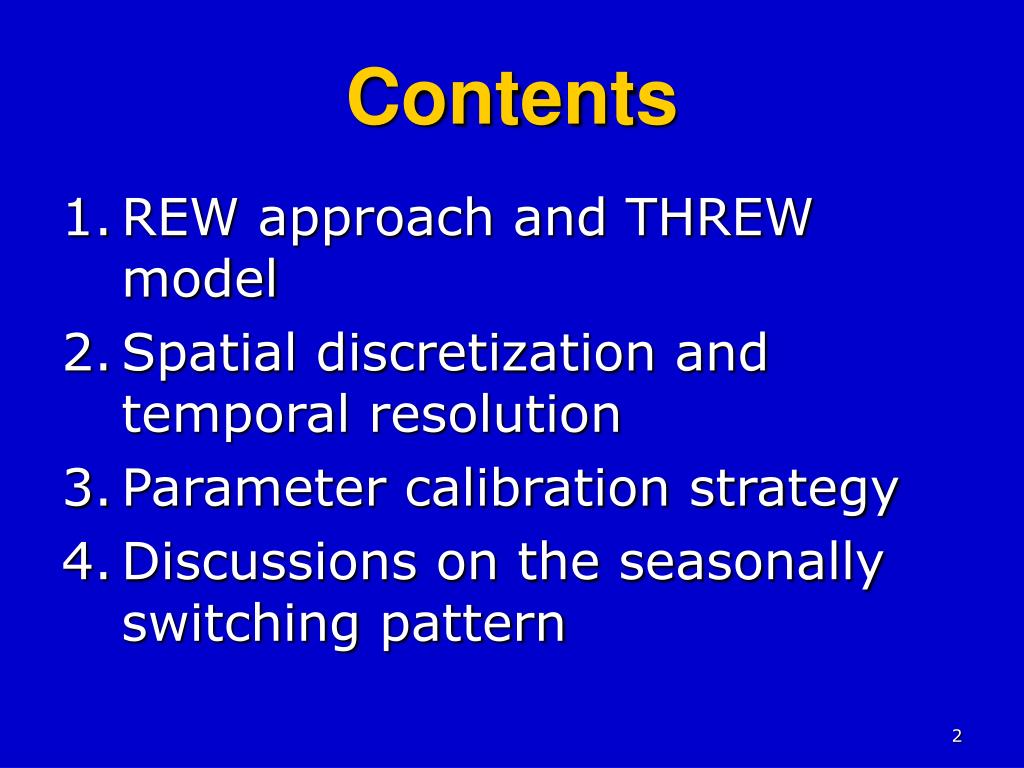 Contents

1. REW approach and THREW model
2. Spatial discretization and temporal resolution
3. Parameter calibration strategy
4. Discussions on the seasonally switching pattern

2